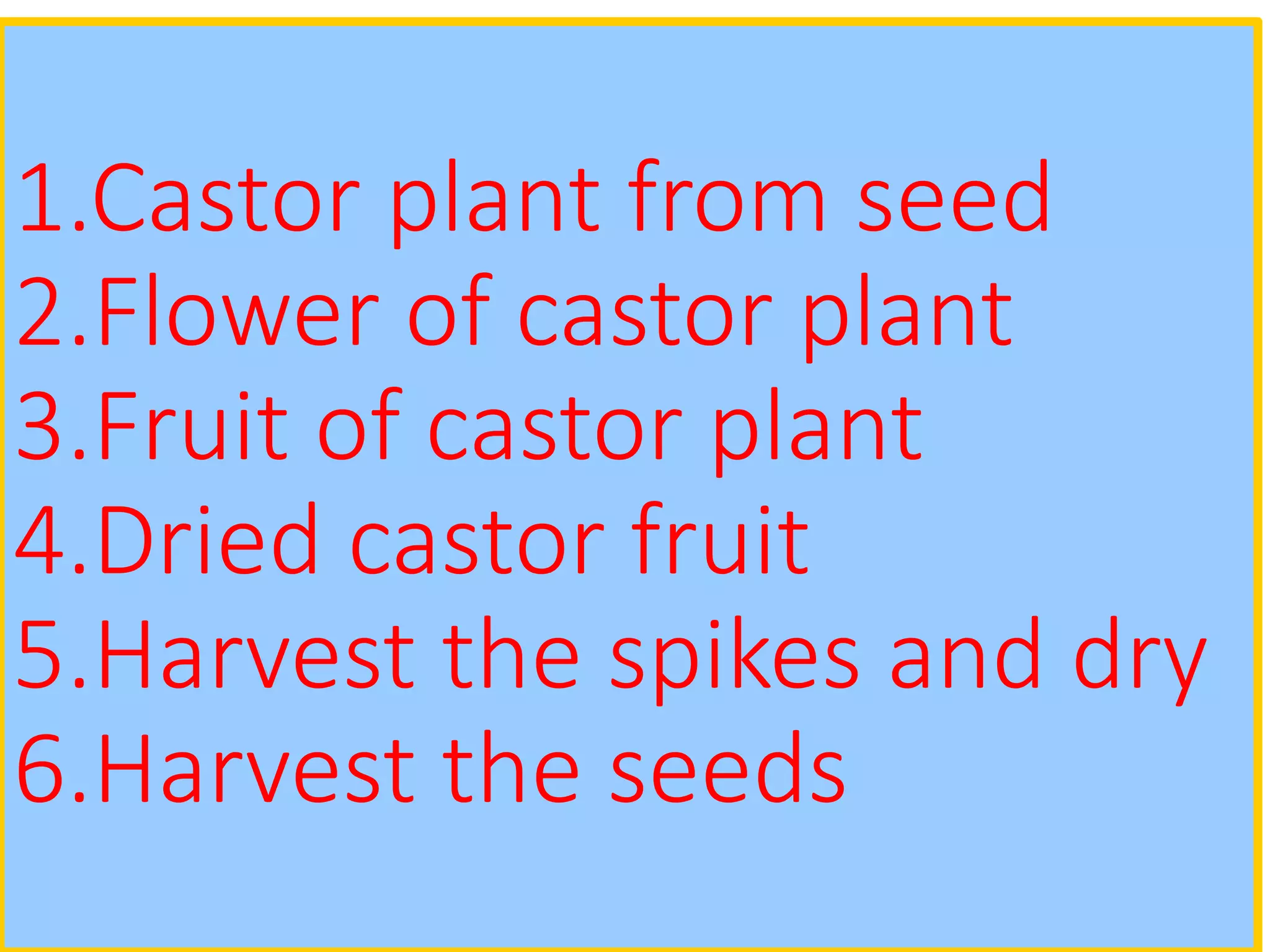 1.Castor plant from seed
2.Flower of castor plant
3.Fruit of castor plant
4.Dried castor fruit
5.Harvest the spikes and dry
6.Harvest the seeds